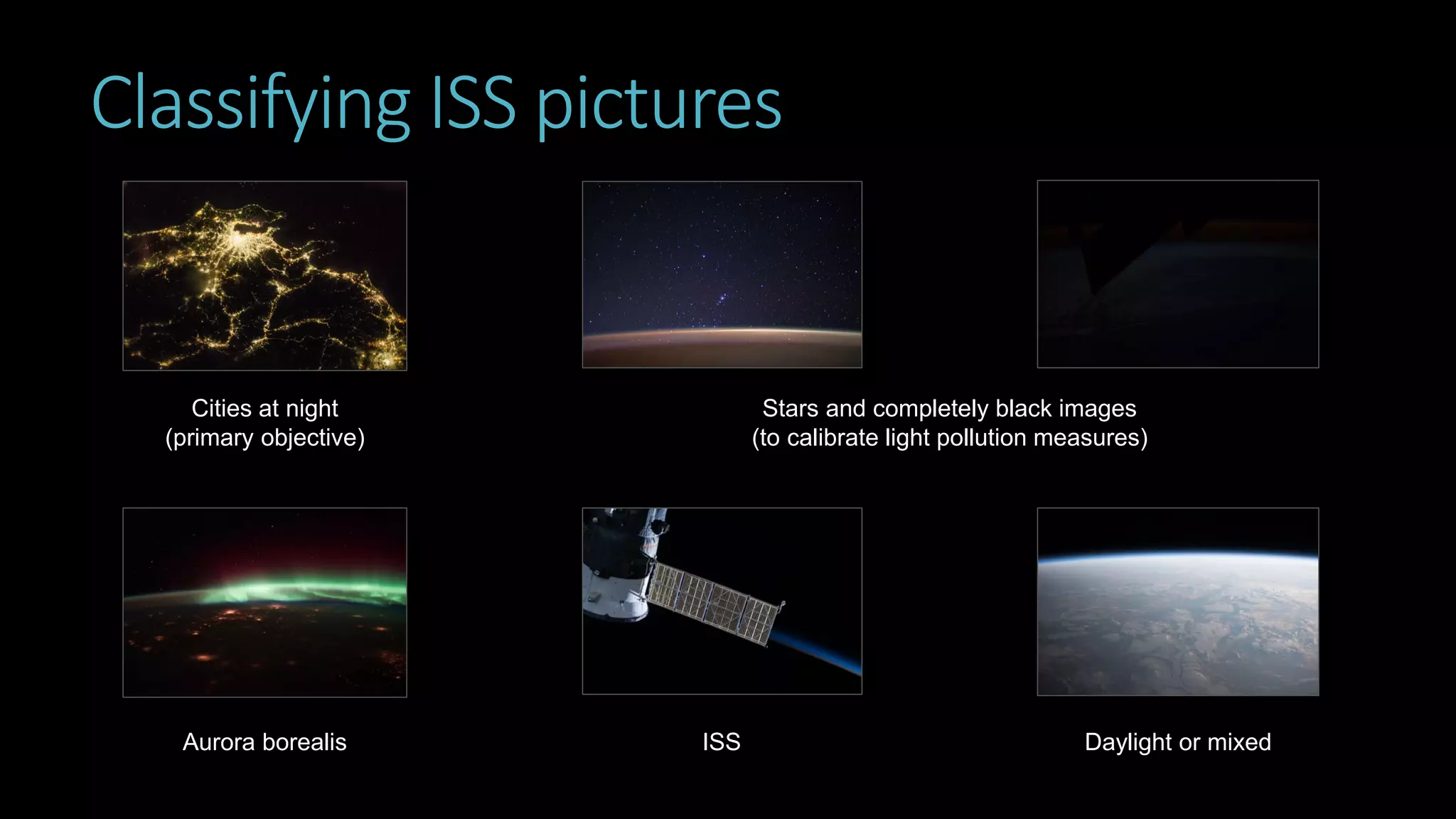 Classifying ISS pictures

Cities at night
(primary objective)

Stars and completely black images
(to calibrate light pollution measures)

Aurora borealis

ISS

Daylight or mixed